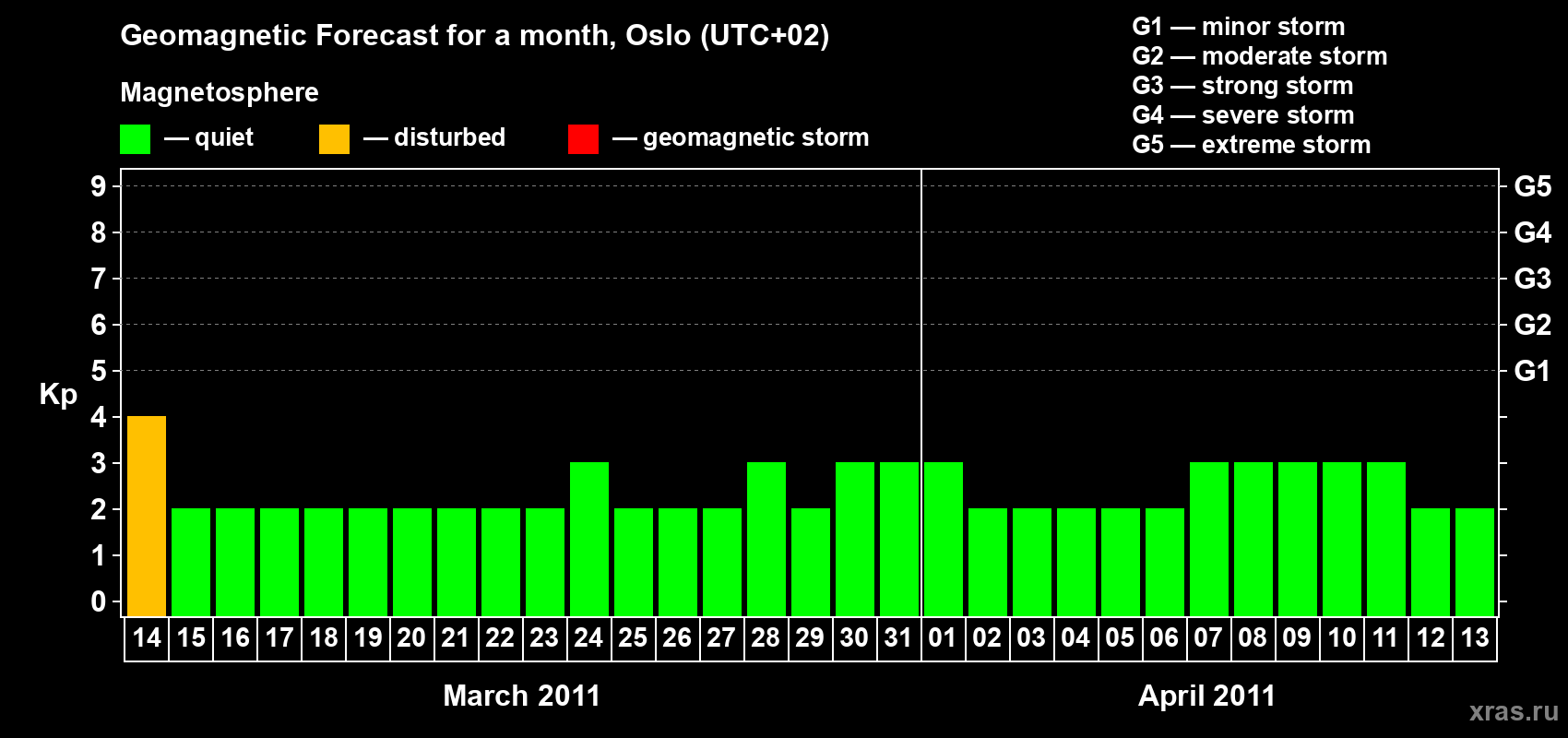 Geomagnetic Forecast for a month, Oslo (UTC+02)

Magnetosphere

— quiet — disturbed — geomagnetic storm

G1 — minor storm
G2 — moderate storm
G3 — strong storm
G4 — severe storm
G5 — extreme storm

Kp

9
8
7
6
5
4
3
2
1
0

G5
G4
G3
G2
G1

14 15 16 17 18 19 20 21 22 23 24 25 26 27 28 29 30 31 01 02 03 04 05 06 07 08 09 10 11 12 13

March 2011

April 2011

xras.ru